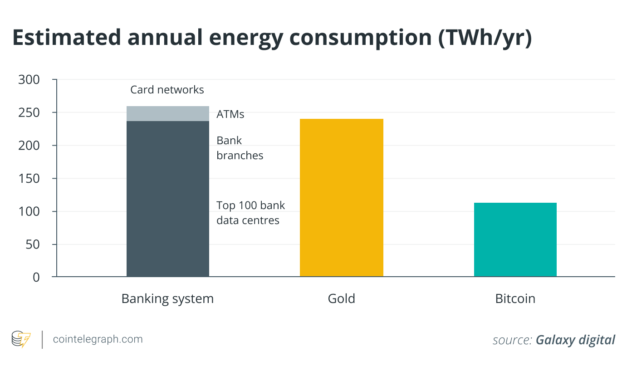 Estimated annual energy consumption (TWh/yr)

300
250
200
150
100
50
0

Card networks
ATMs
Bank branches
Top 100 bank data centres

Banking system
Gold
Bitcoin

cointelegraph.com

source: Galaxy digital